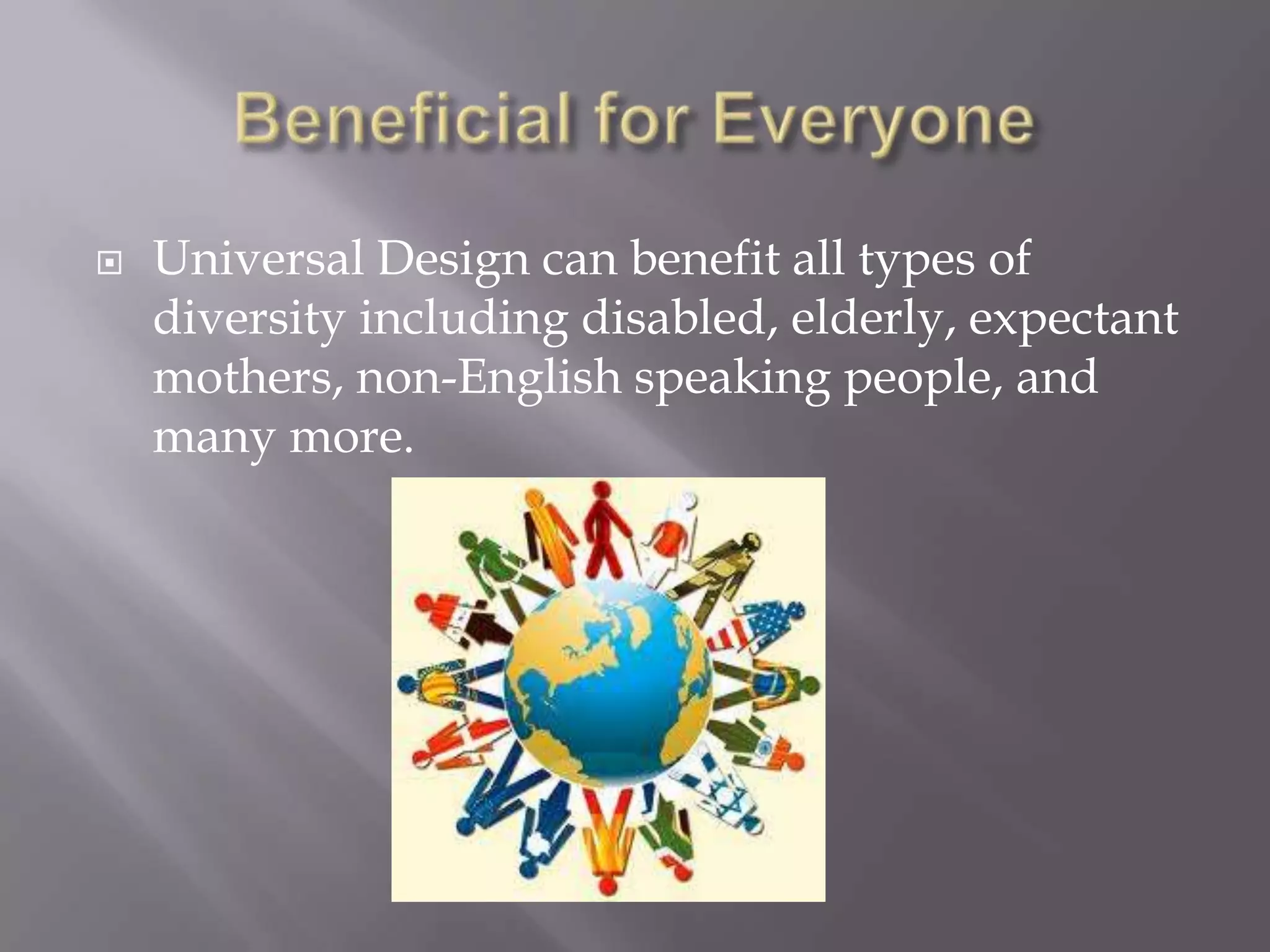 Beneficial for Everyone

Universal Design can benefit all types of diversity including disabled, elderly, expectant mothers, non-English speaking people, and many more.